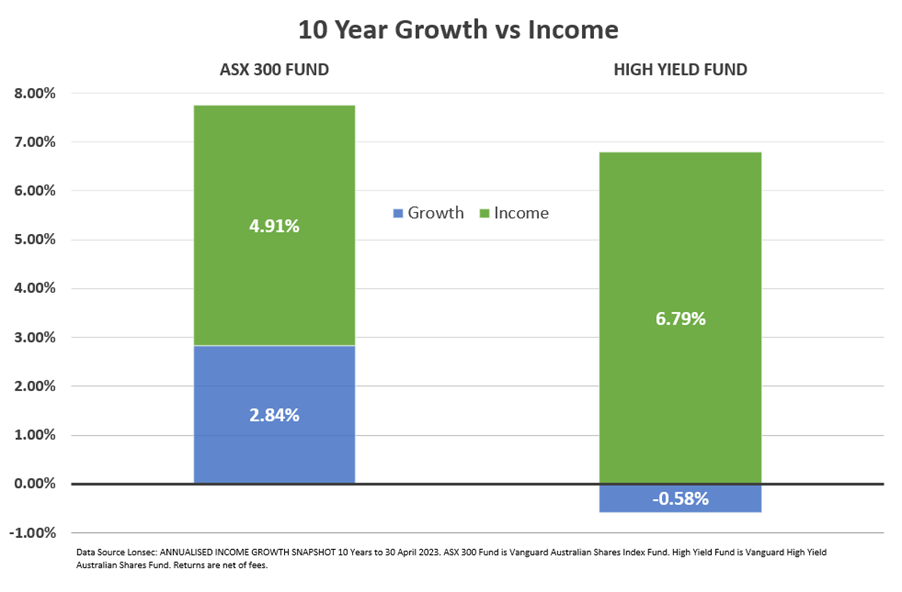 10 Year Growth vs Income

ASX 300 FUND

HIGH YIELD FUND

8.00%
7.00%
6.00%
5.00%
4.00%
3.00%
2.00%
1.00%
0.00%
-1.00%

Growth Income

4.91%

2.84%

6.79%

-0.58%

Data Source Lonsec: ANNUALISED INCOME GROWTH SNAPSHOT 10 Years to 30 April 2023. ASX 300 Fund is Vanguard Australian Shares Index Fund. High Yield Fund is Vanguard High Yield Australian Shares Fund. Returns are net of fees.